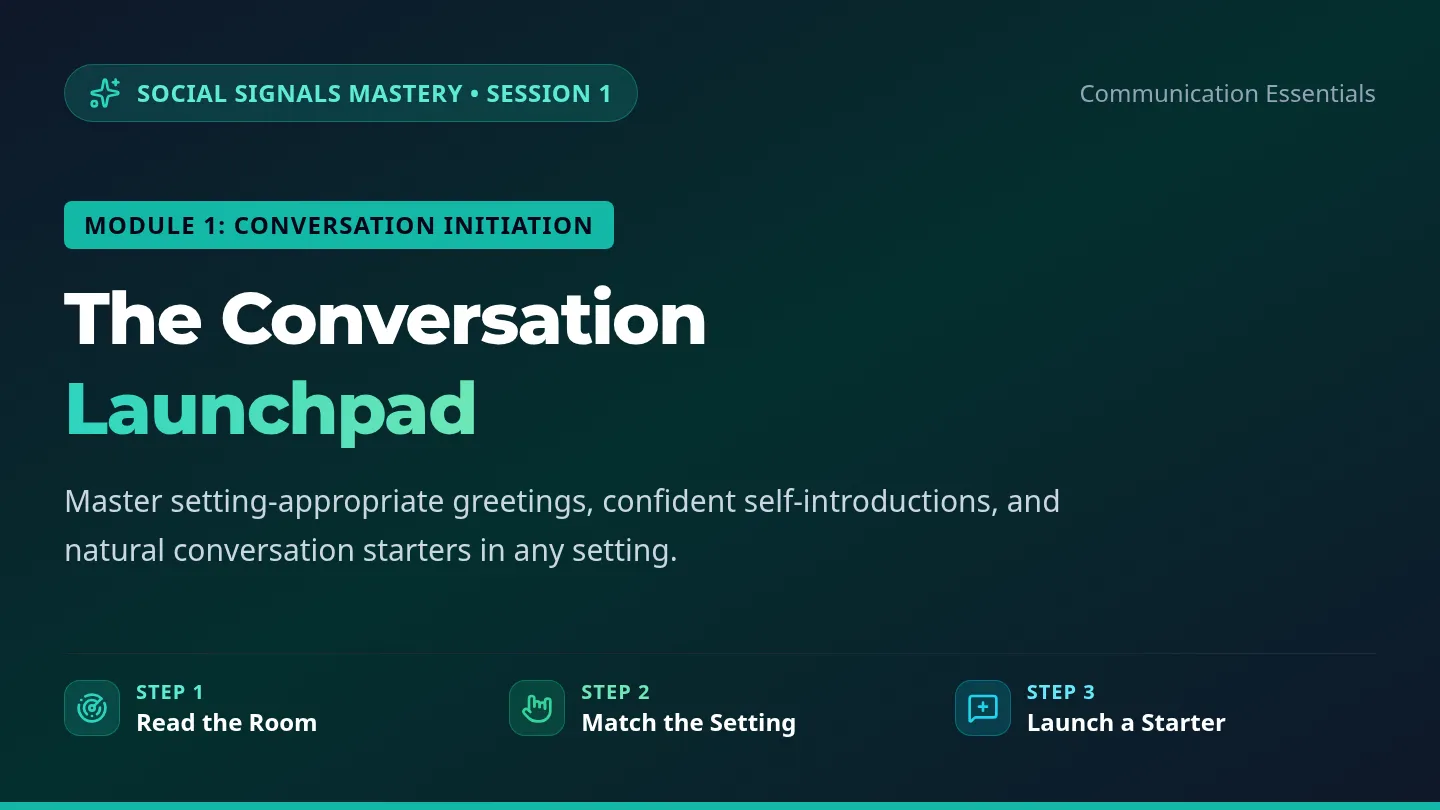 SOCIAL SIGNALS MASTERY • SESSION 1

Communication Essentials

MODULE 1: CONVERSATION INITIATION

The Conversation Launchpad

Master setting-appropriate greetings, confident self-introductions, and natural conversation starters in any setting.

STEP 1
Read the Room

STEP 2
Match the Setting

STEP 3
Launch a Starter